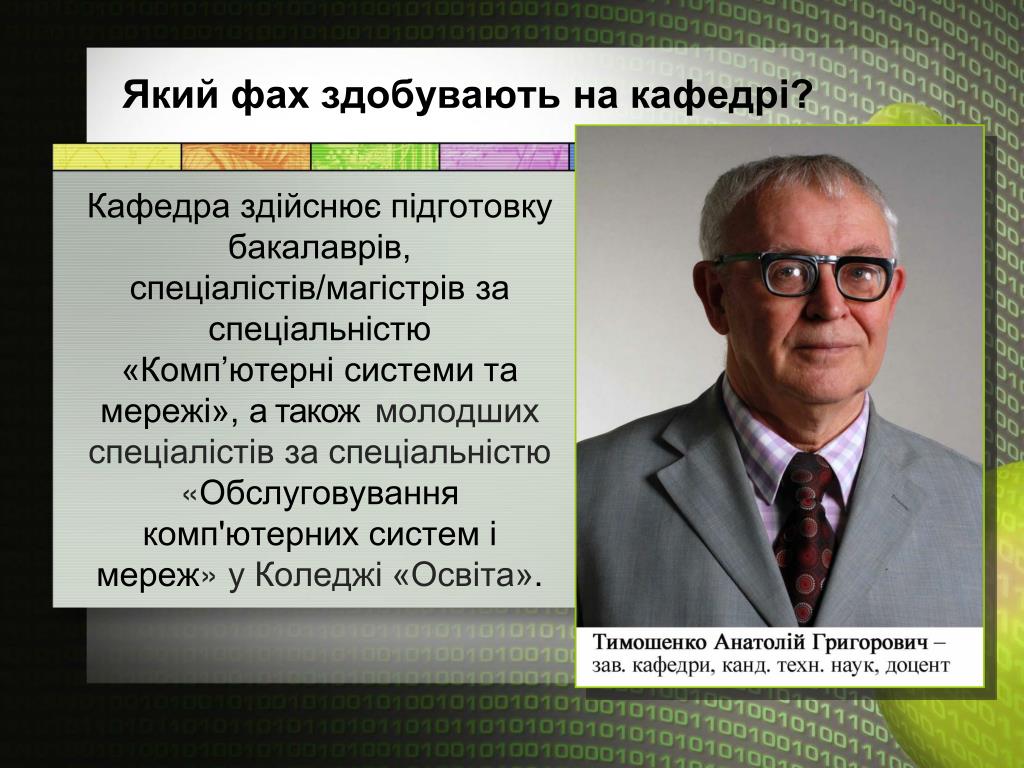 Який фах здобувають на кафедрі?

Кафедра здійснює підготовку бакалаврів, спеціалістів/магістрів за спеціальністю «Комп’ютерні системи та мережі», а також молодших спеціалістів за спеціальністю «Обслуговування комп'ютерних систем і мереж» у Коледжі «Освіта».

Тимошенко Анатолій Григорович – зав. кафедри, канд. техн. наук, доцент